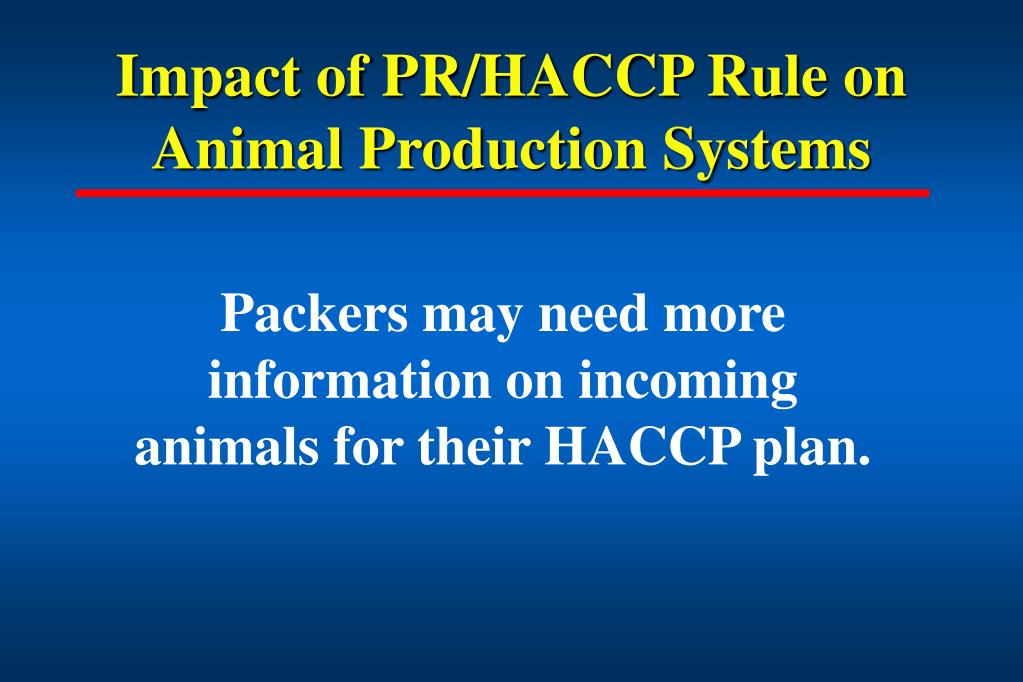 Impact of PR/HACCP Rule on Animal Production Systems

Packers may need more information on incoming animals for their HACCP plan.